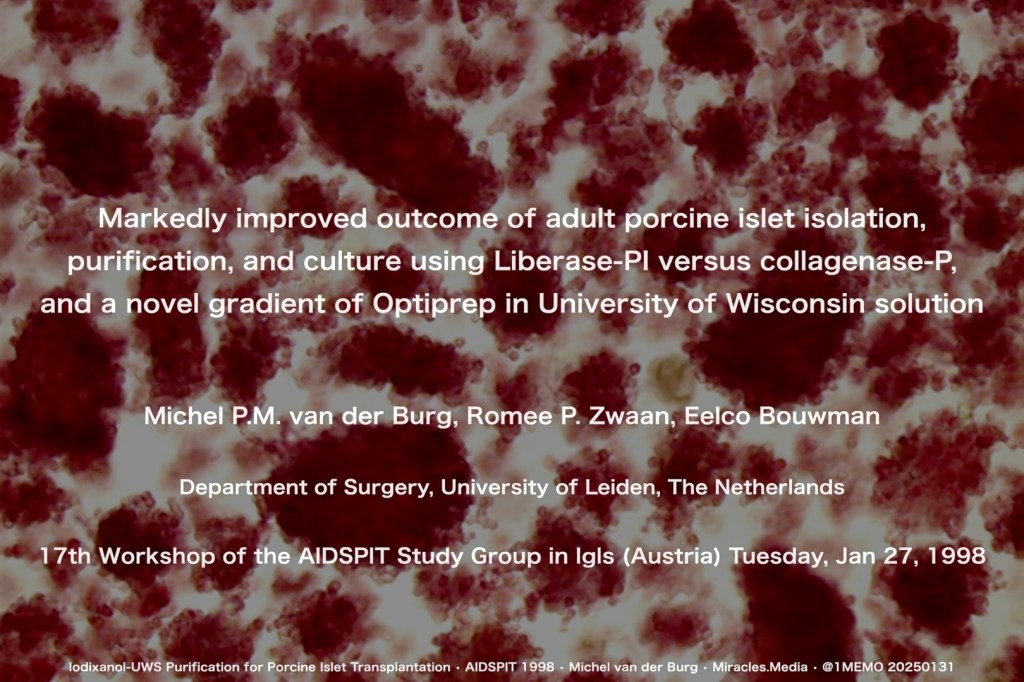 Markedly improved outcome of adult porcine islet isolation, purification, and culture using Liberase-PI versus collagenase-P, and a novel gradient of Optiprep in University of Wisconsin solution

Michel P.M. van der Burg, Romee P. Zwaan, Eelco Bouwman

Department of Surgery, University of Leiden, The Netherlands

17th Workshop of the AIDSPIT Study Group in Igls (Austria) Tuesday, Jan 27, 1998

Iodixanol-UWS Purification for Porcine Islet Transplantation · AIDSPIT 1998 · Michel van der Burg · Miracles.Media · @1MEMO 20250131